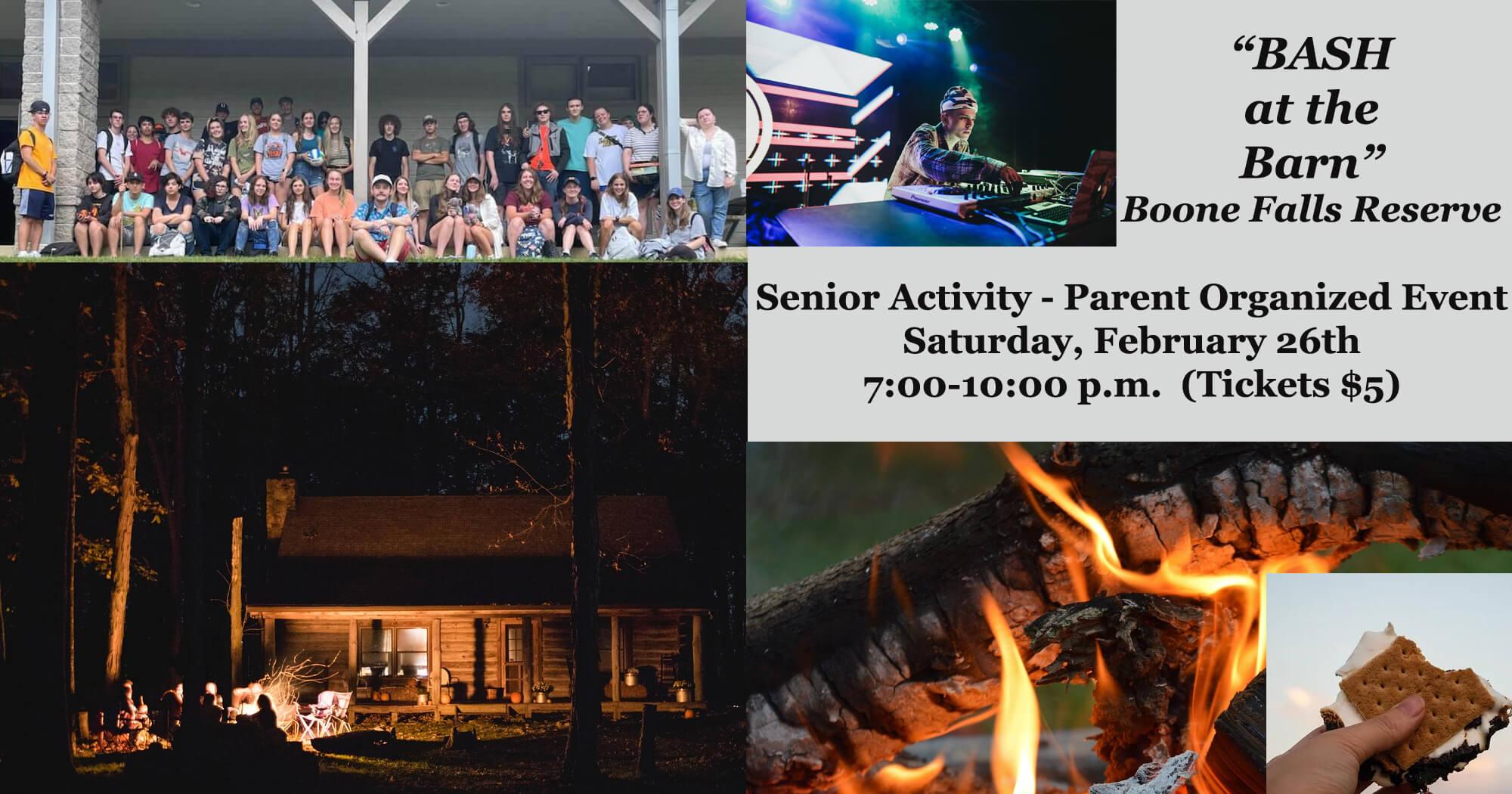 "BASH
at the
Barn"
Boone Falls Reserve

Senior Activity - Parent Organized Event
Saturday, February 26th
7:00-10:00 p.m. (Tickets $5)